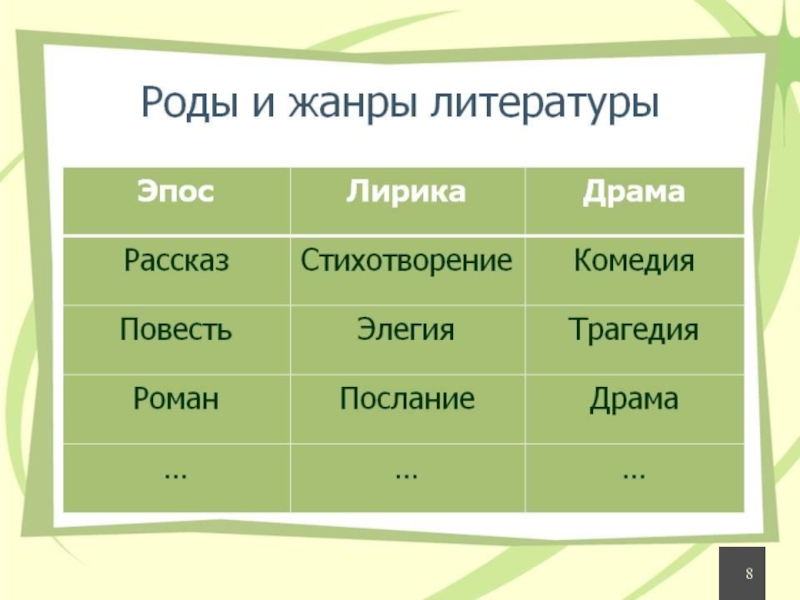 Роды и жанры литературы

| Эпос | Лирика | Драма |
|---|---|---|
| Рассказ | Стихотворение | Комедия |
| Повесть | Элегия | Трагедия |
| Роман | Послание | Драма |
| … | … | … |

8